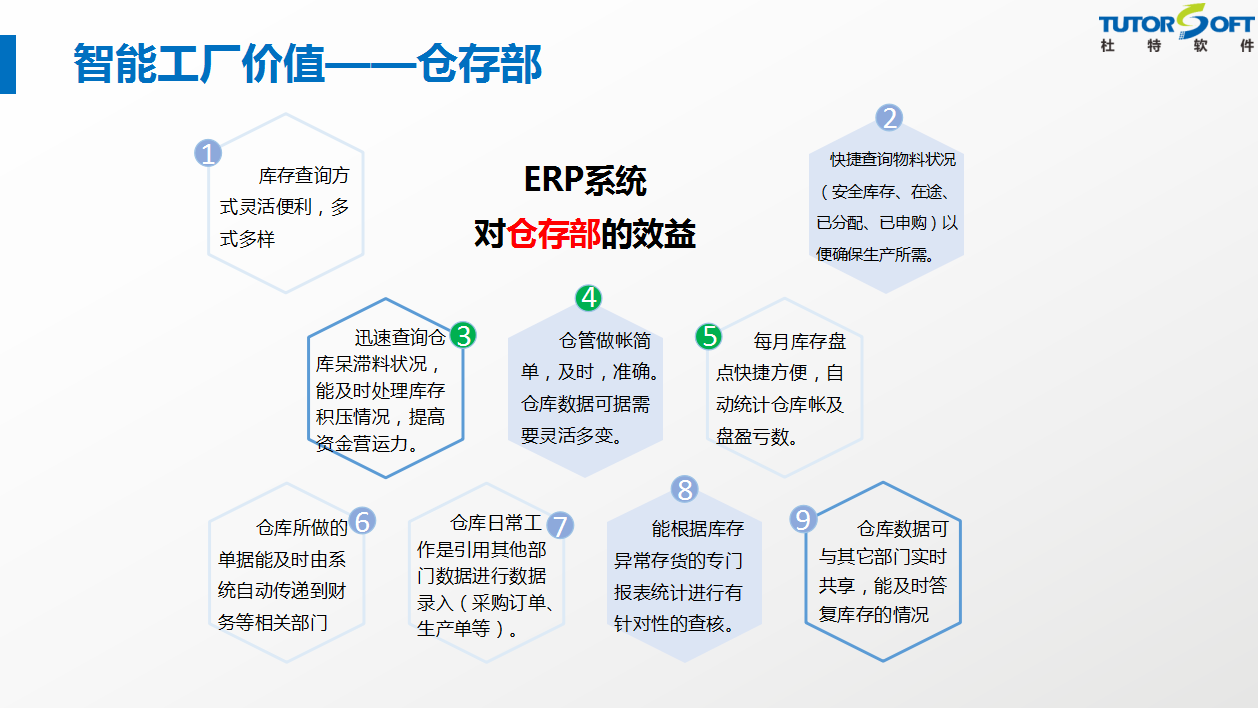 TUTORSOFT
杜 特 软 件

智能工厂价值——仓存部

ERP系统
对仓存部的效益

1
库存查询方式灵活便利，多式多样

2
快捷查询物料状况（安全库存、在途、已分配、已申购）以便确保生产所需。

3
迅速查询仓库呆滞料状况，能及时处理库存积压情况，提高资金营运力。

4
仓管做帐简单，及时，准确。仓库数据可据需要灵活多变。

5
每月库存盘点快捷方便，自动统计仓库帐及盘盈亏数。

6
仓库所做的单据能及时由系统自动传递到财务等相关部门

7
仓库日常工作是引用其他部门数据进行数据录入（采购订单、生产单等）。

8
能根据库存异常存货的专门报表统计进行有针对性的查核。

9
仓库数据可与其它部门实时共享，能及时答复库存的情况